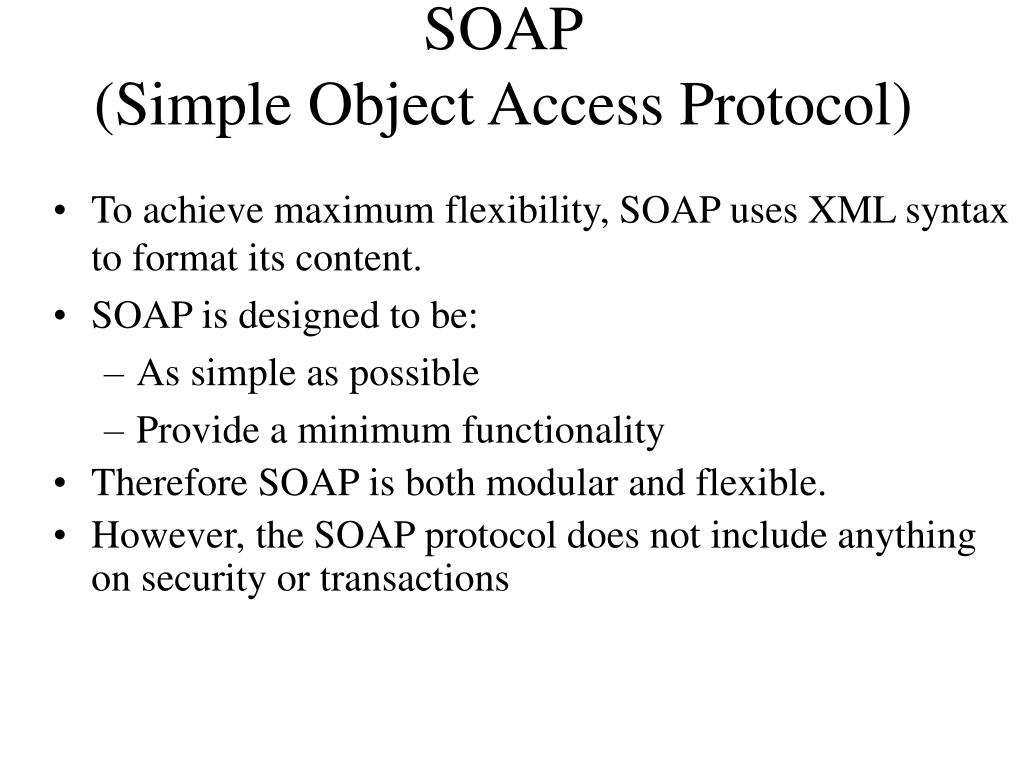 SOAP
(Simple Object Access Protocol)

• To achieve maximum flexibility, SOAP uses XML syntax to format its content.
• SOAP is designed to be:
– As simple as possible
– Provide a minimum functionality
• Therefore SOAP is both modular and flexible.
• However, the SOAP protocol does not include anything on security or transactions